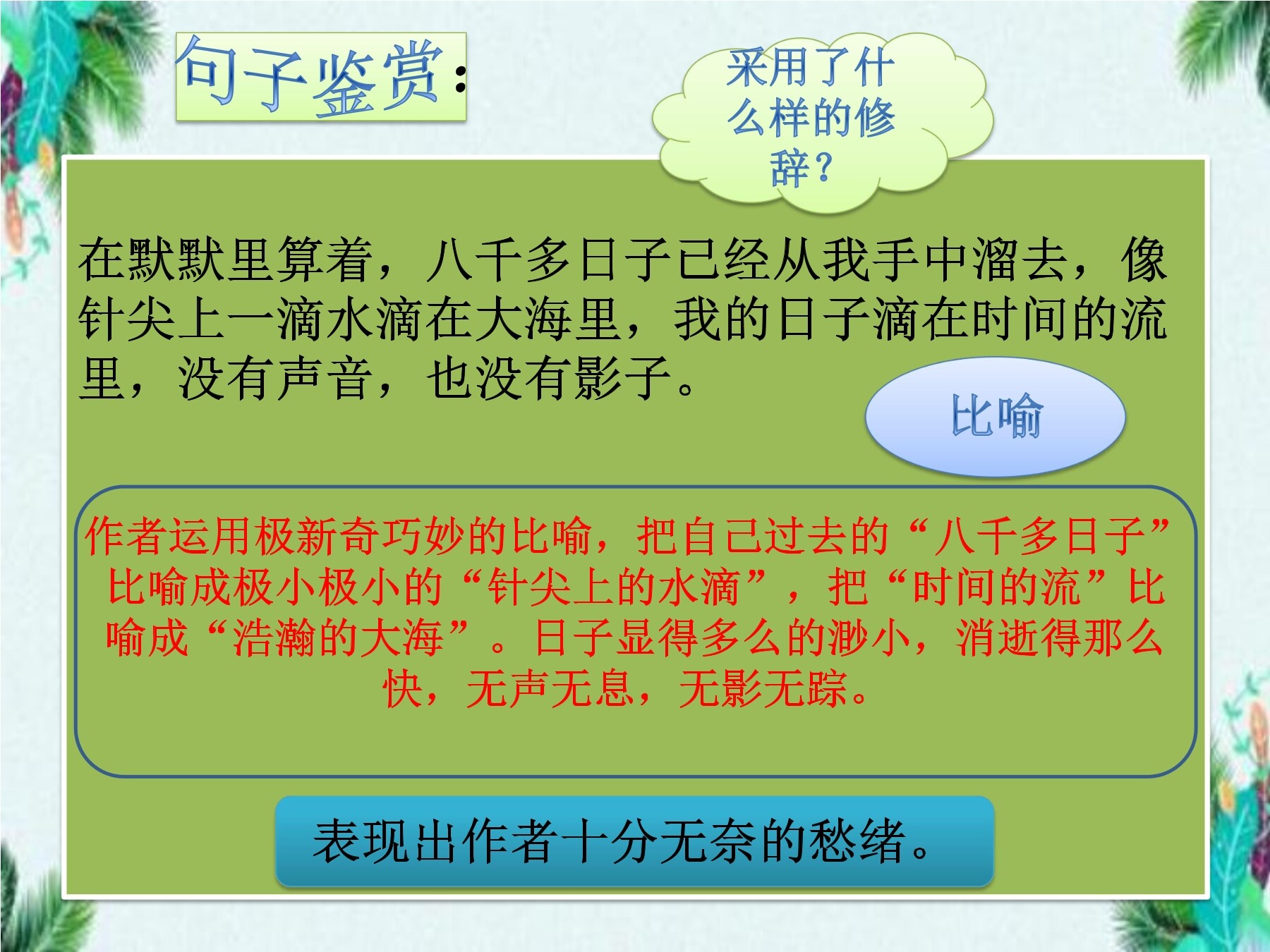 句子鉴赏：

采用了什么样的修辞？

在默默里算着，八千多日子已经从我手中溜去，像针尖上一滴水滴在大海里，我的日子滴在时间的流里，没有声音，也没有影子。

比喻

作者运用极新奇巧妙的比喻，把自己过去的“八千多日子”比喻成极小极小的“针尖上的水滴”，把“时间的流”比喻成“浩瀚的大海”。日子显得多么的渺小，消逝得那么快，无声无息，无影无踪。

表现出作者十分无奈的愁绪。